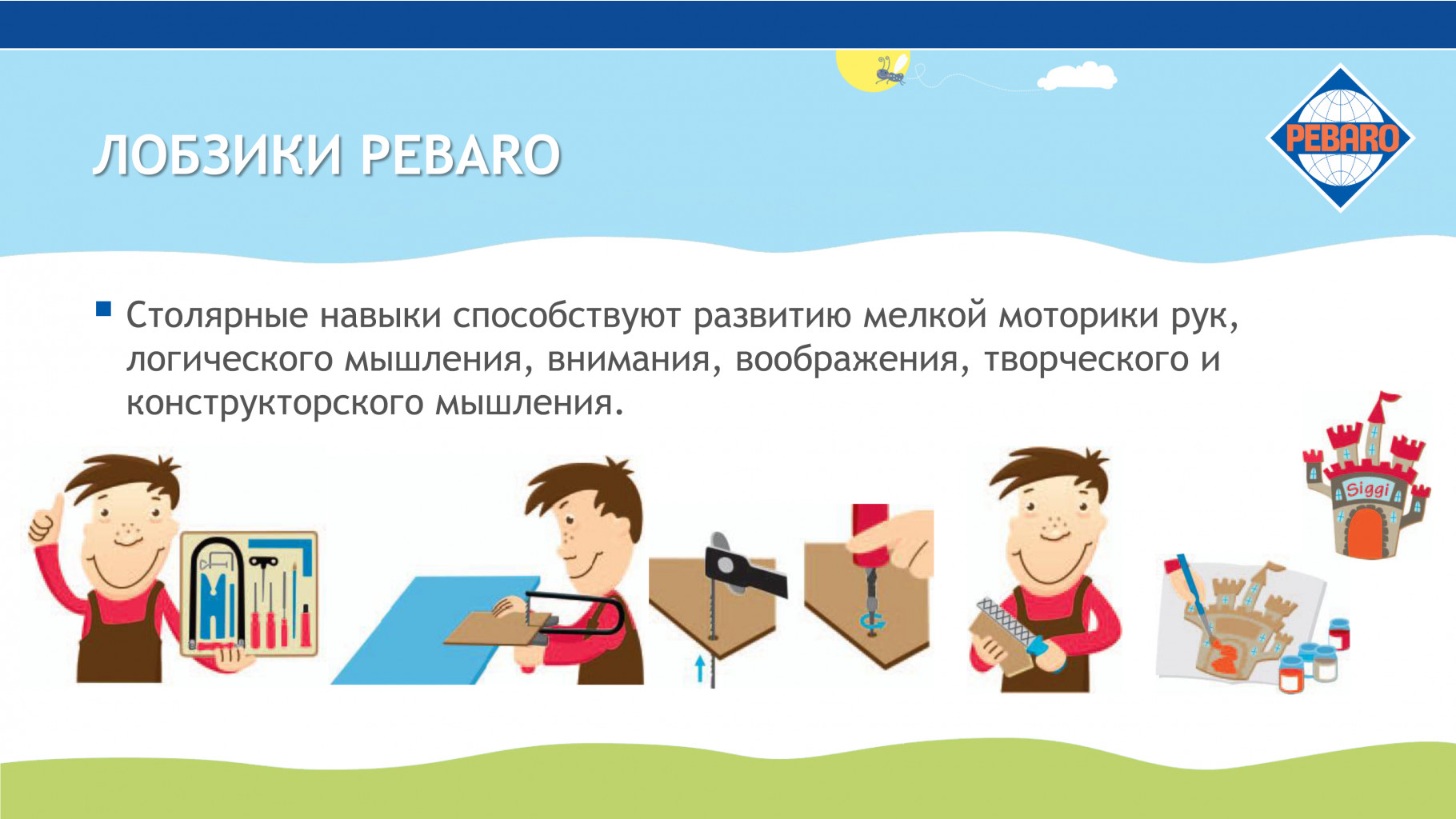 ЛОБЗИКИ PEBARO

PEBARO

Столярные навыки способствуют развитию мелкой моторики рук, логического мышления, внимания, воображения, творческого и конструкторского мышления.

Siggi